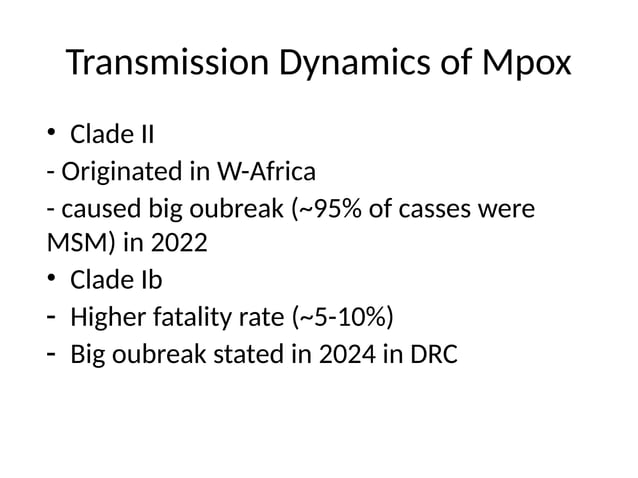 Transmission Dynamics of Mpox

• Clade II
- Originated in W-Africa
- caused big oubreak (~95% of casses were MSM) in 2022
• Clade Ib
- Higher fatality rate (~5-10%)
- Big oubreak stated in 2024 in DRC